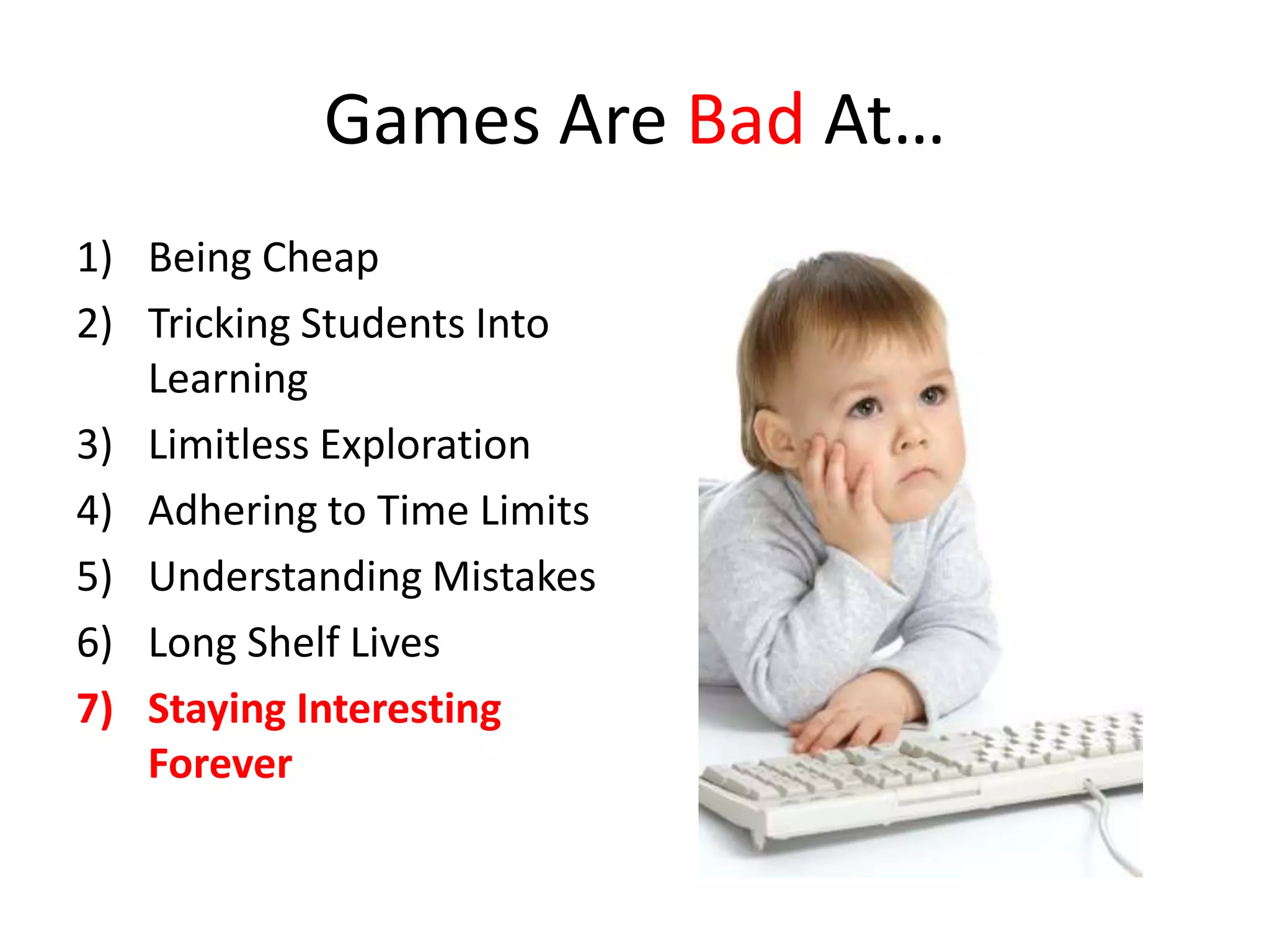 Games Are Bad At…

1) Being Cheap
2) Tricking Students Into Learning
3) Limitless Exploration
4) Adhering to Time Limits
5) Understanding Mistakes
6) Long Shelf Lives
7) Staying Interesting Forever